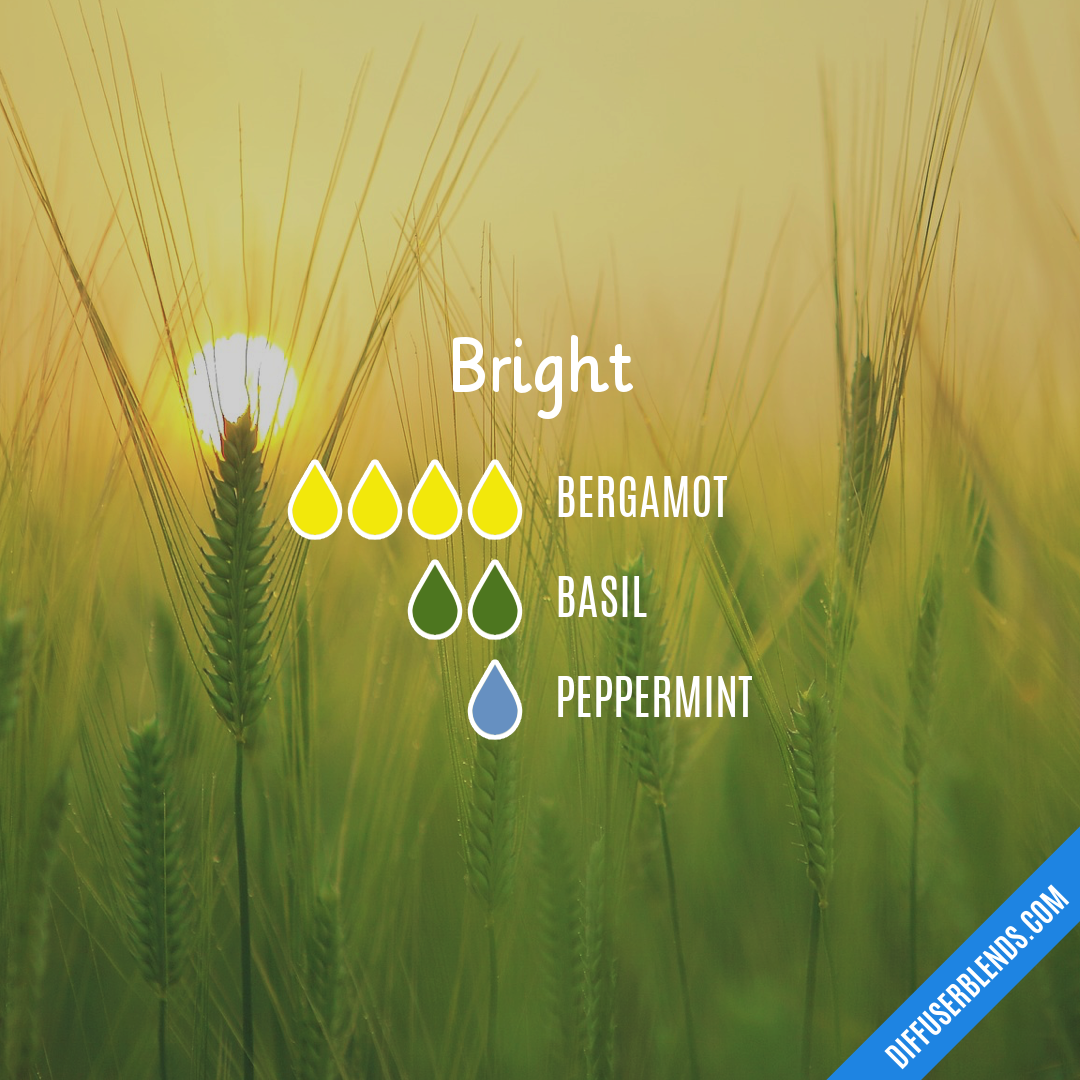 Bright

BERGAMOT

BASIL

PEPPERMINT

DIFFUSERBLENDS.COM